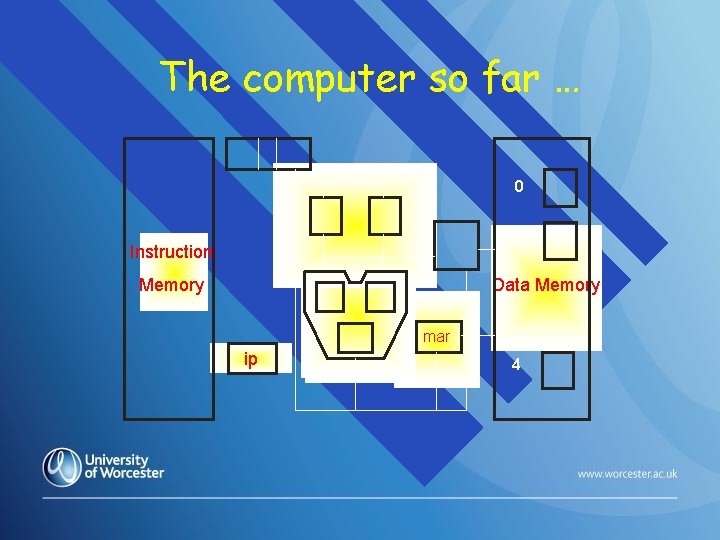 The computer so far ...

Instruction Memory

ip

mar

0

Data Memory

4

University of Worcester

www.worcester.ac.uk